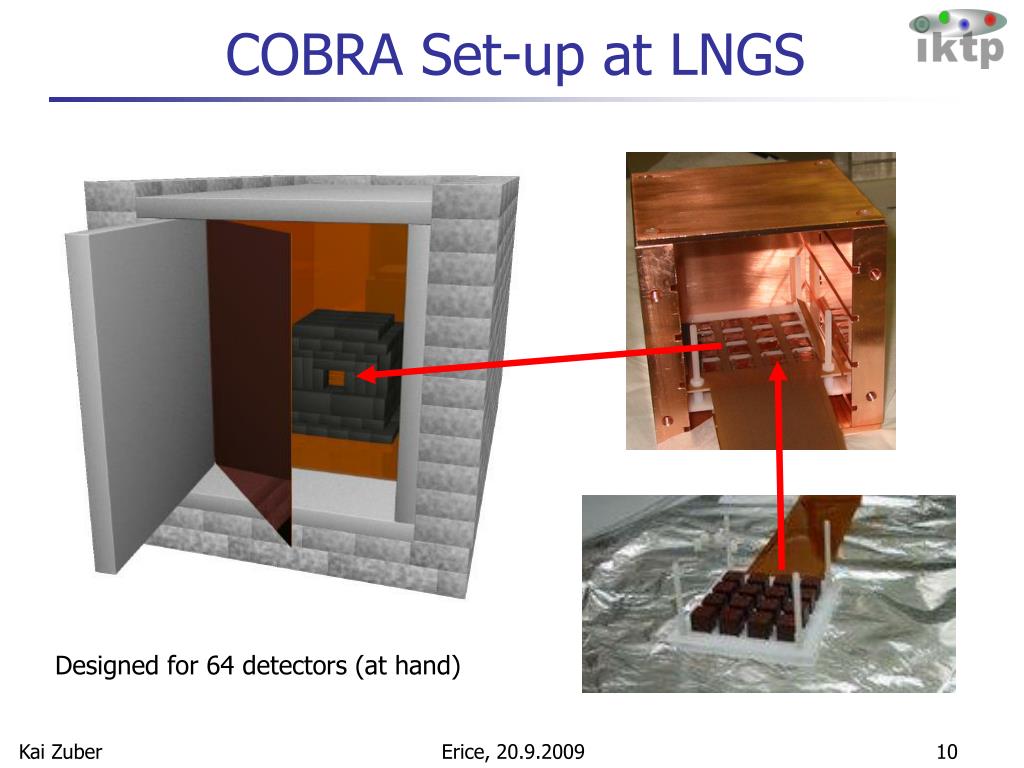 COBRA Set-up at LNGS

iktp

Designed for 64 detectors (at hand)

Kai Zuber

Erice, 20.9.2009

10